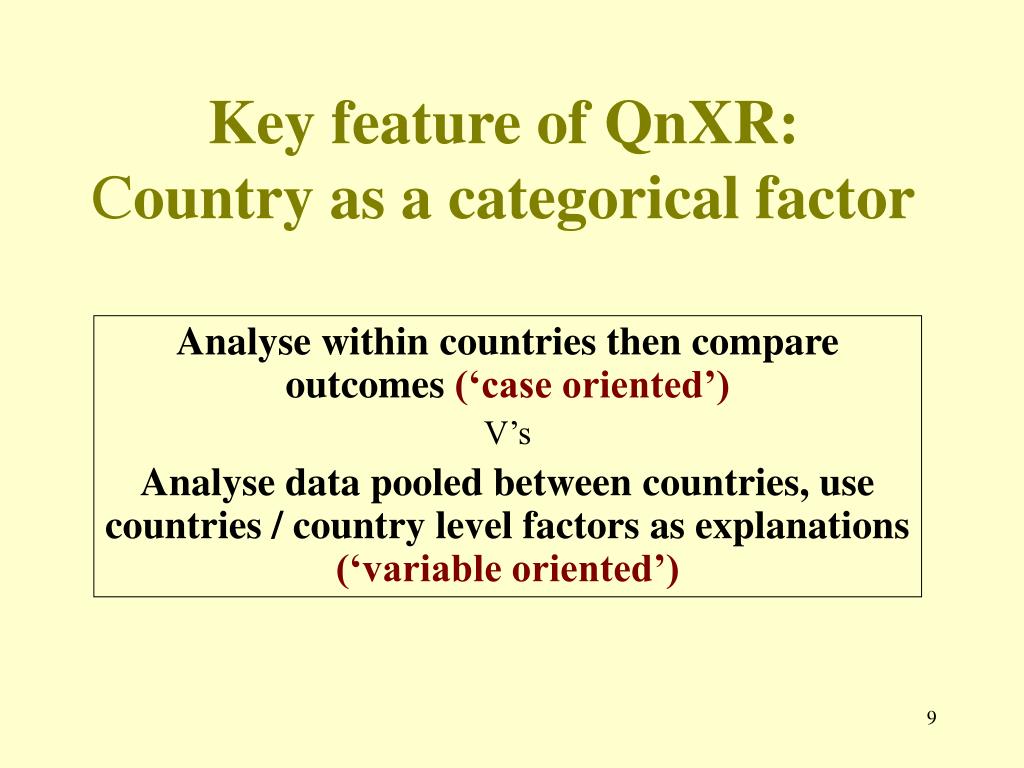 Key feature of QnXR:
Country as a categorical factor

Analyse within countries then compare outcomes (‘case oriented’)

V’s

Analyse data pooled between countries, use countries / country level factors as explanations (‘variable oriented’)

9